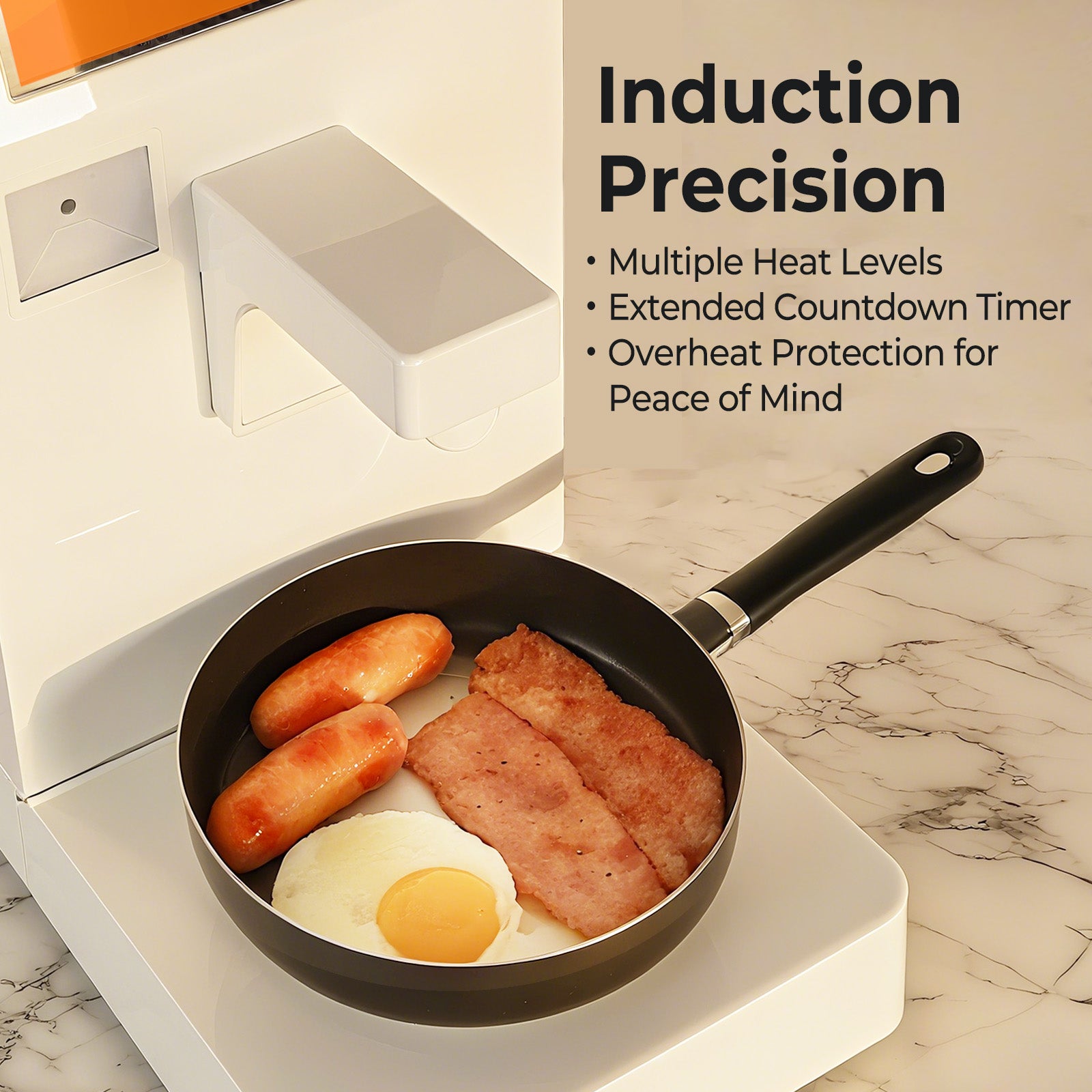 Induction Precision

• Multiple Heat Levels
• Extended Countdown Timer
• Overheat Protection for Peace of Mind